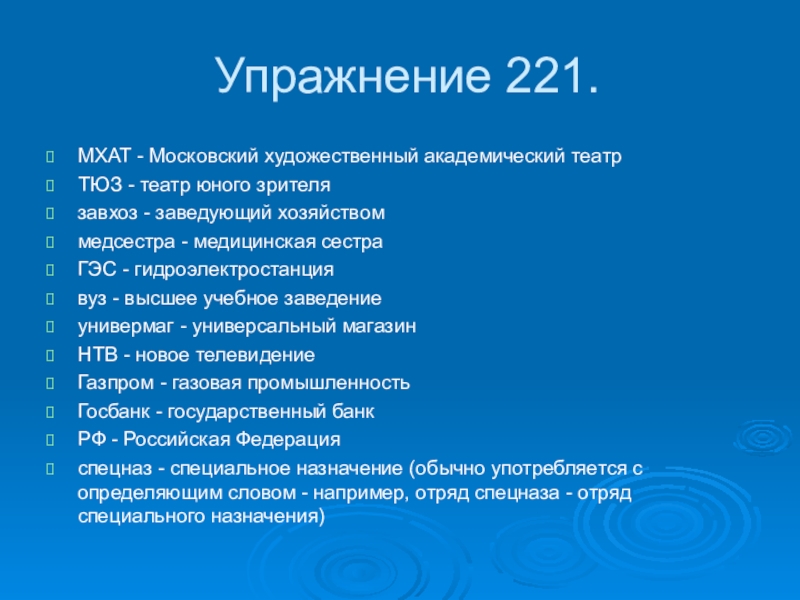 Упражнение 221.

МХАТ - Московский художественный академический театр

ТЮЗ - театр юного зрителя

завхоз - заведующий хозяйством

медсестра - медицинская сестра

ГЭС - гидроэлектростанция

вуз - высшее учебное заведение

универмаг - универсальный магазин

НТВ - новое телевидение

Газпром - газовая промышленность

Госбанк - государственный банк

РФ - Российская Федерация

спецназ - специальное назначение (обычно употребляется с определяющим словом - например, отряд спецназа - отряд специального назначения)